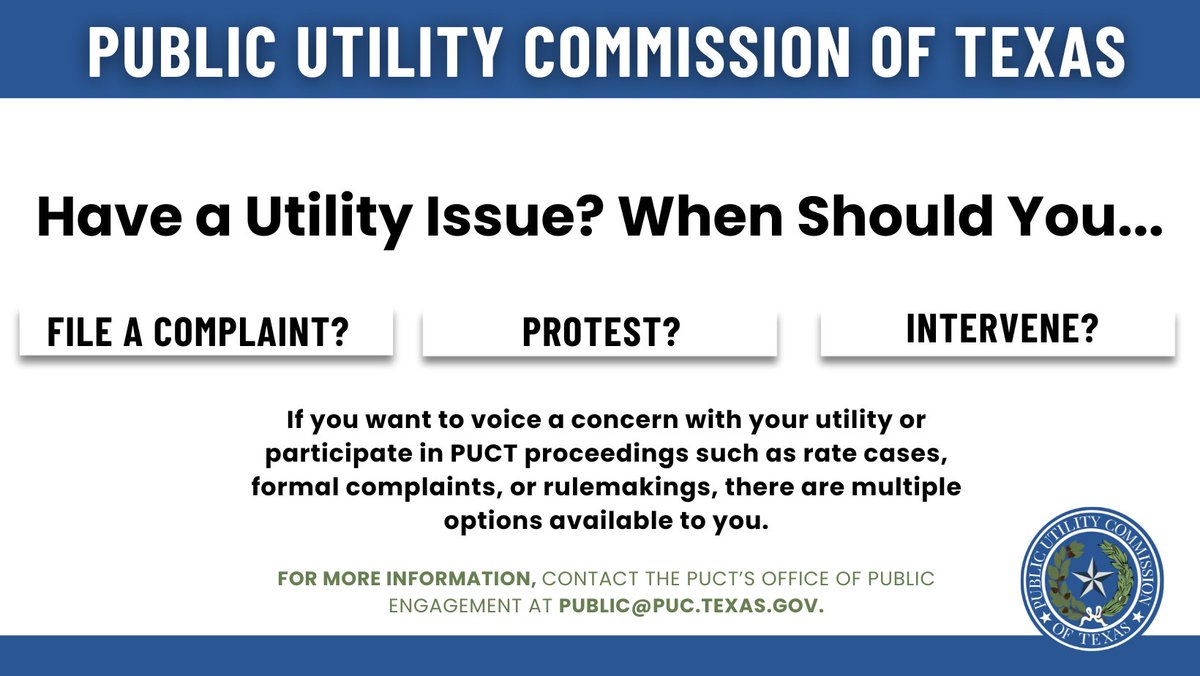 PUBLIC UTILITY COMMISSION OF TEXAS

Have a Utility Issue? When Should You...

FILE A COMPLAINT?

PROTEST?

INTERVENE?

If you want to voice a concern with your utility or participate in PUCT proceedings such as rate cases, formal complaints, or rulemakings, there are multiple options available to you.

FOR MORE INFORMATION, CONTACT THE PUCT'S OFFICE OF PUBLIC ENGAGEMENT AT PUBLIC@PUC.TEXAS.GOV.

PUBLIC UTILITY COMMISSION OF TEXAS